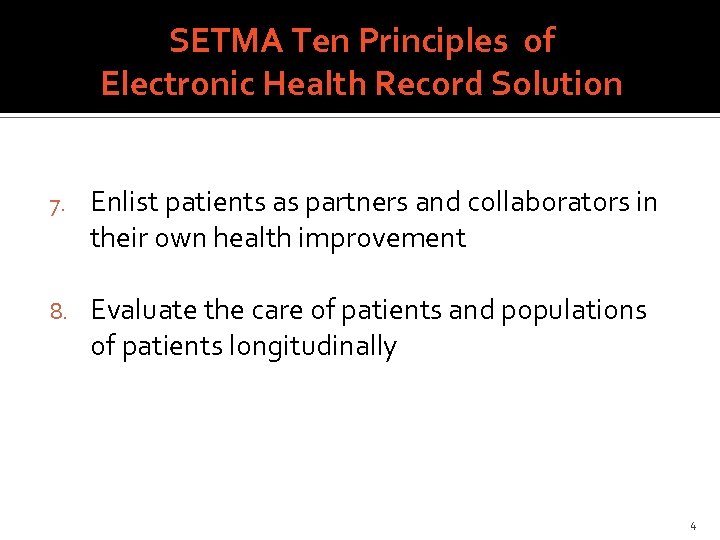 SETMA Ten Principles of Electronic Health Record Solution

7. Enlist patients as partners and collaborators in their own health improvement

8. Evaluate the care of patients and populations of patients longitudinally

4